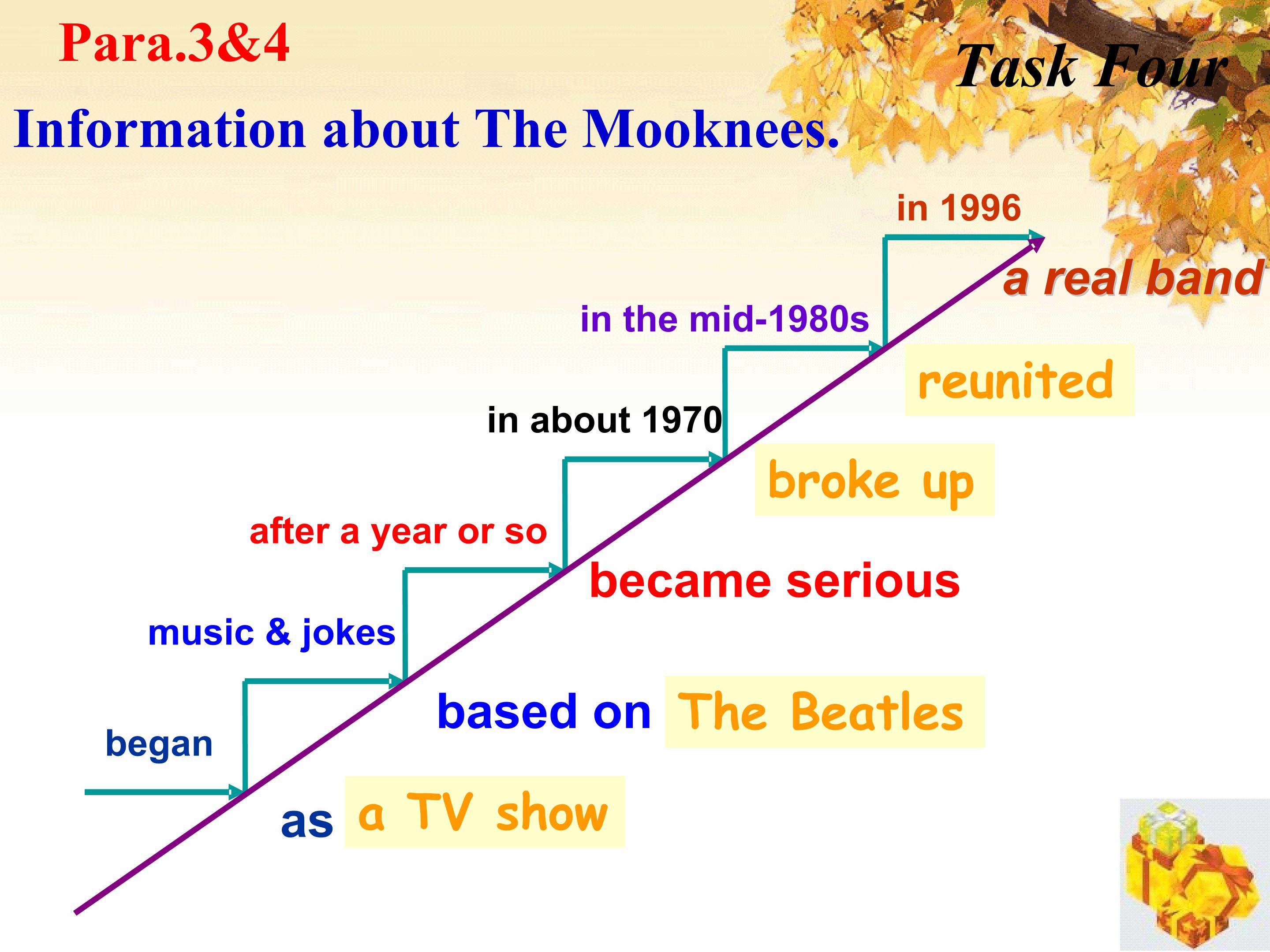 Para.3&4

Task Four

Information about The Mooknees.

in 1996

a real band

in the mid-1980s

reunited

in about 1970

broke up

after a year or so

became serious

music & jokes

based on The Beatles

began

as a TV show